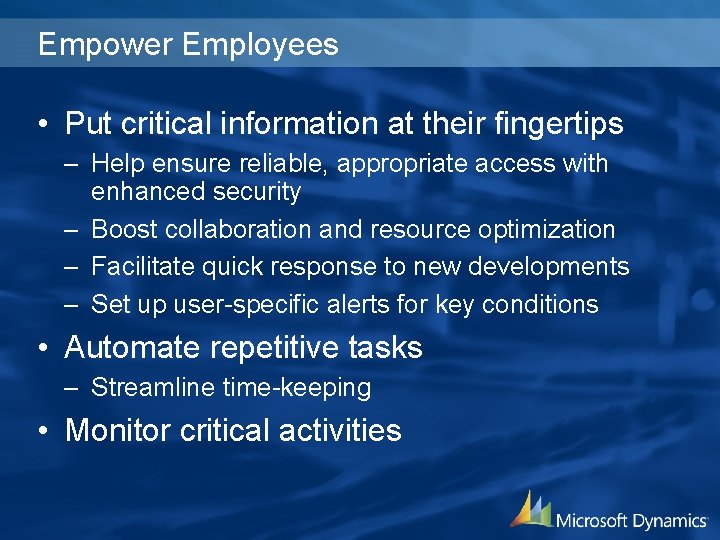 Empower Employees

• Put critical information at their fingertips
– Help ensure reliable, appropriate access with enhanced security
– Boost collaboration and resource optimization
– Facilitate quick response to new developments
– Set up user-specific alerts for key conditions

• Automate repetitive tasks
– Streamline time-keeping

• Monitor critical activities

Microsoft Dynamics